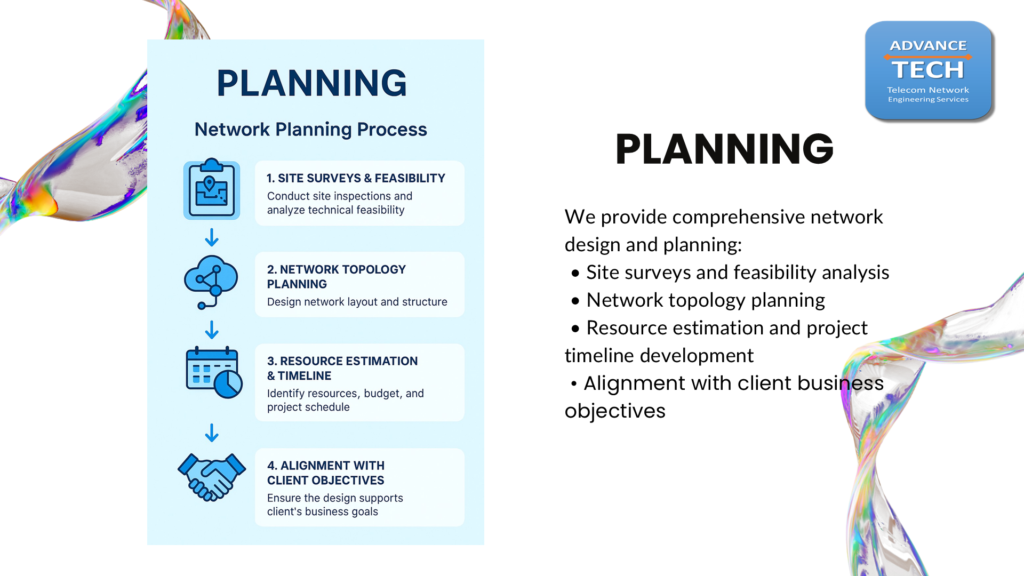 PLANNING

Network Planning Process

1. SITE SURVEYS & FEASIBILITY
Conduct site inspections and analyze technical feasibility

2. NETWORK TOPOLOGY PLANNING
Design network layout and structure

3. RESOURCE ESTIMATION & TIMELINE
Identify resources, budget, and project schedule

4. ALIGNMENT WITH CLIENT OBJECTIVES
Ensure the design supports client's business goals

ADVANCE TECH
Telecom Network Engineering Services

PLANNING

We provide comprehensive network design and planning:
• Site surveys and feasibility analysis
• Network topology planning
• Resource estimation and project timeline development
• Alignment with client business objectives